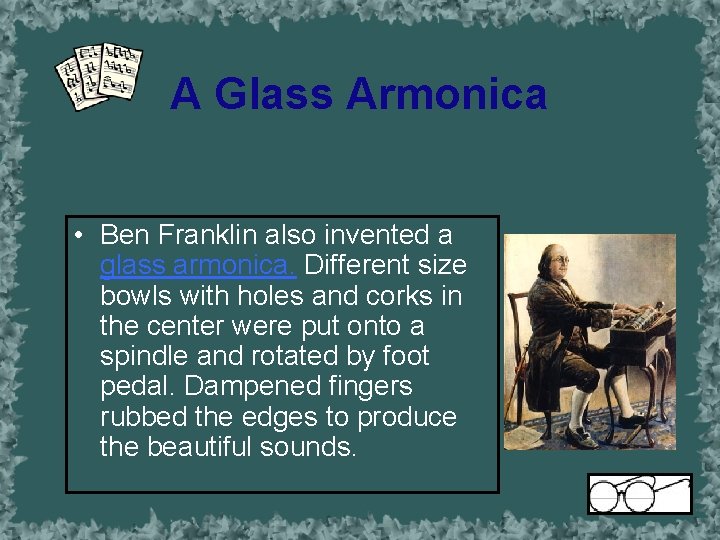 A Glass Armonica

• Ben Franklin also invented a glass armonica. Different size bowls with holes and corks in the center were put onto a spindle and rotated by foot pedal. Dampened fingers rubbed the edges to produce the beautiful sounds.